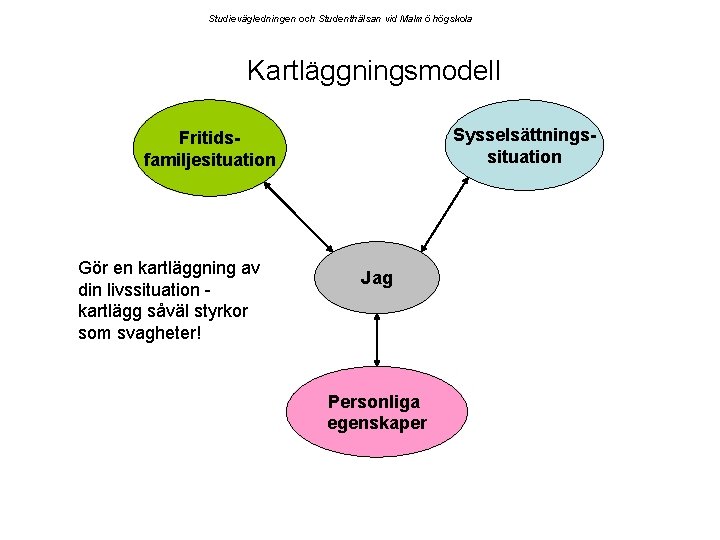 Studievägledningen och Studenthälsan vid Malm ö högskola

Kartläggningsmodell

Fritids-familjesituation

Sysselsättnings-situation

Gör en kartläggning av din livssituation - kartlägg såväl styrkor som svagheter!

Jag

Personliga egenskaper